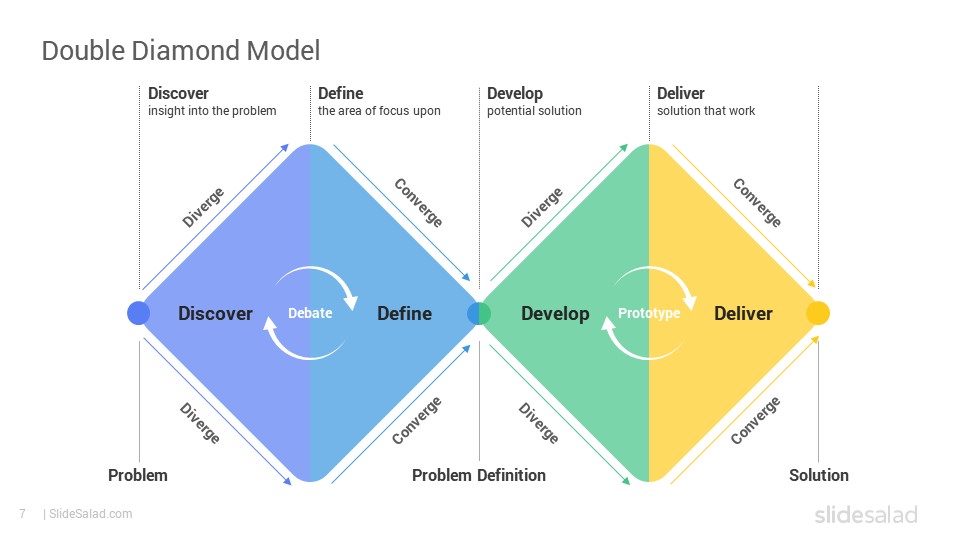 Double Diamond Model

Discover
insight into the problem

Define
the area of focus upon

Develop
potential solution

Deliver
solution that work

Diverge

Converge

Diverge

Converge

Discover

Debate

Define

Develop

Prototype

Deliver

Diverge

Converge

Diverge

Converge

Problem

Problem Definition

Solution

7 | SlideSalad.com

slidesalad